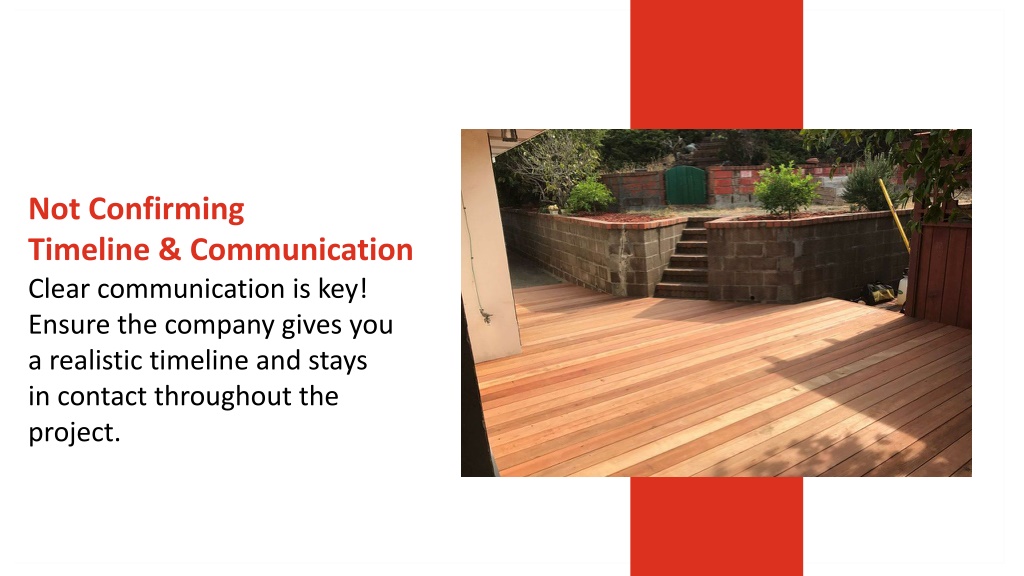 Not Confirming
Timeline & Communication
Clear communication is key! Ensure the company gives you a realistic timeline and stays in contact throughout the project.